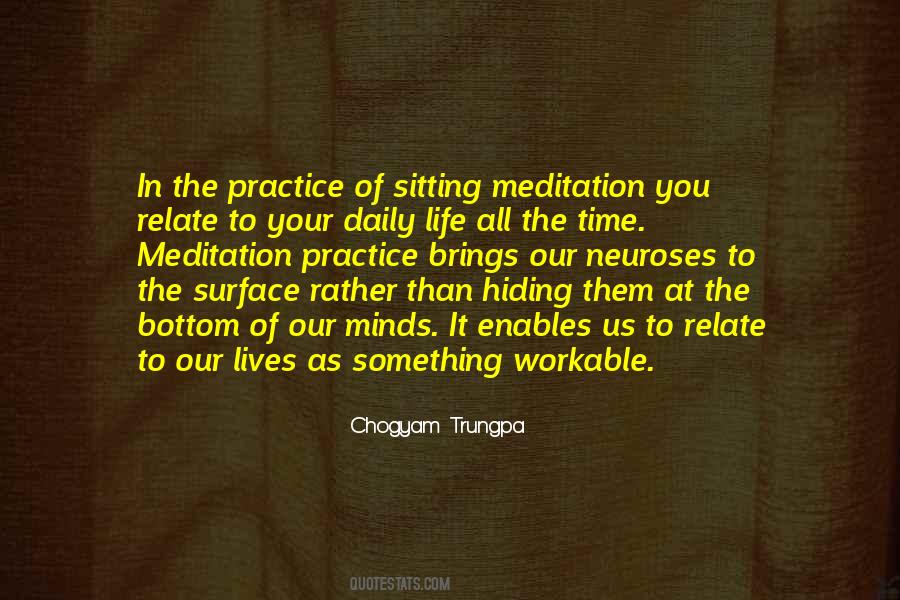 In the practice of sitting meditation you relate to your daily life all the time. Meditation practice brings our neuroses to the surface rather than hiding them at the bottom of our minds. It enables us to relate to our lives as something workable.

Chogyam Trungpa

QUOTESTATS.COM